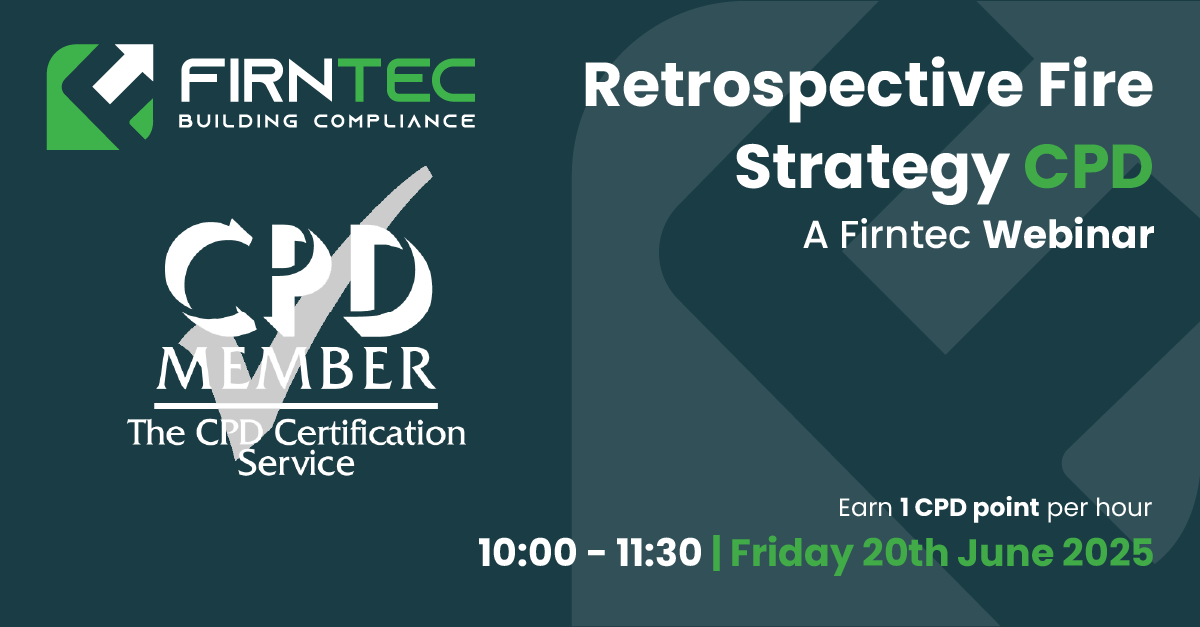 FIRNTEC
BUILDING COMPLIANCE

CPD
MEMBER
The CPD Certification Service

Retrospective Fire Strategy CPD
A Firntec Webinar

Earn 1 CPD point per hour
10:00 - 11:30 | Friday 20th June 2025